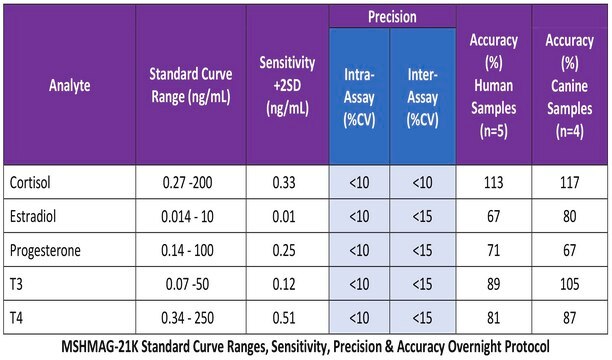 | Analyte | Standard Curve Range (ng/mL) | Sensitivity +2SD (ng/mL) | Precision Intra-Assay (%CV) | Precision Inter-Assay (%CV) | Accuracy (%) Human Samples (n=5) | Accuracy (%) Canine Samples (n=4) |
|---|---|---|---|---|---|---|
| Cortisol | 0.27 -200 | 0.33 | <10 | <10 | 113 | 117 |
| Estradiol | 0.014 - 10 | 0.01 | <10 | <15 | 67 | 80 |
| Progesterone | 0.14 - 100 | 0.25 | <10 | <15 | 71 | 67 |
| T3 | 0.07 -50 | 0.12 | <10 | <15 | 89 | 105 |
| T4 | 0.34 - 250 | 0.51 | <10 | <15 | 81 | 87 |

MSHMAG-21K Standard Curve Ranges, Sensitivity, Precision & Accuracy Overnight Protocol